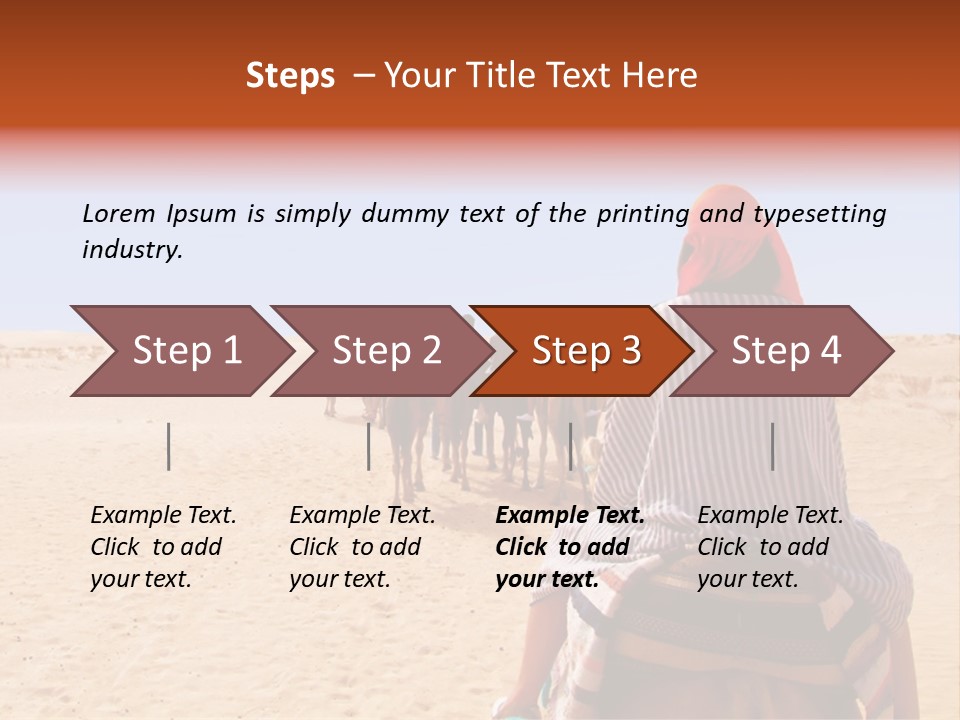 Steps – Your Title Text Here

Lorem Ipsum is simply dummy text of the printing and typesetting industry.

Step 1

Step 2

Step 3

Step 4

Example Text. Click to add your text.

Example Text. Click to add your text.

Example Text. Click to add your text.

Example Text. Click to add your text.